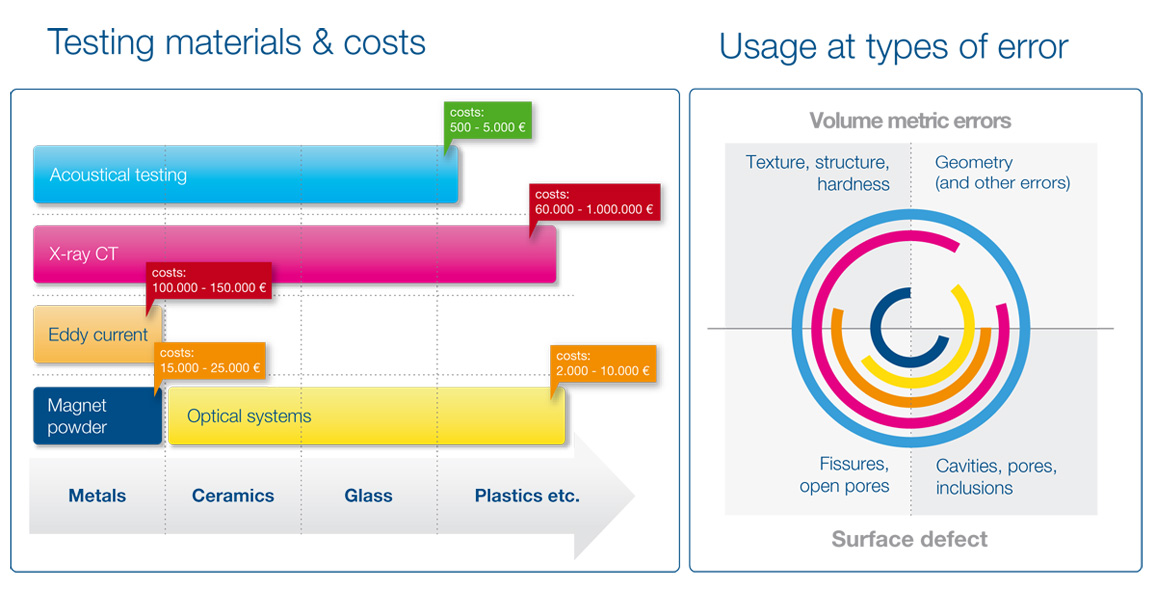 Testing materials & costs

costs:
500 - 5.000 €

Acoustical testing

costs:
60.000 - 1.000.000 €

X-ray CT

costs:
100.000 - 150.000 €

Eddy current

costs:
15.000 - 25.000 €

costs:
2.000 - 10.000 €

Magnet powder

Optical systems

Metals

Ceramics

Glass

Plastics etc.

Usage at types of error

Volume metric errors

Texture, structure, hardness

Geometry (and other errors)

Fissures, open pores

Cavities, pores, inclusions

Surface defect